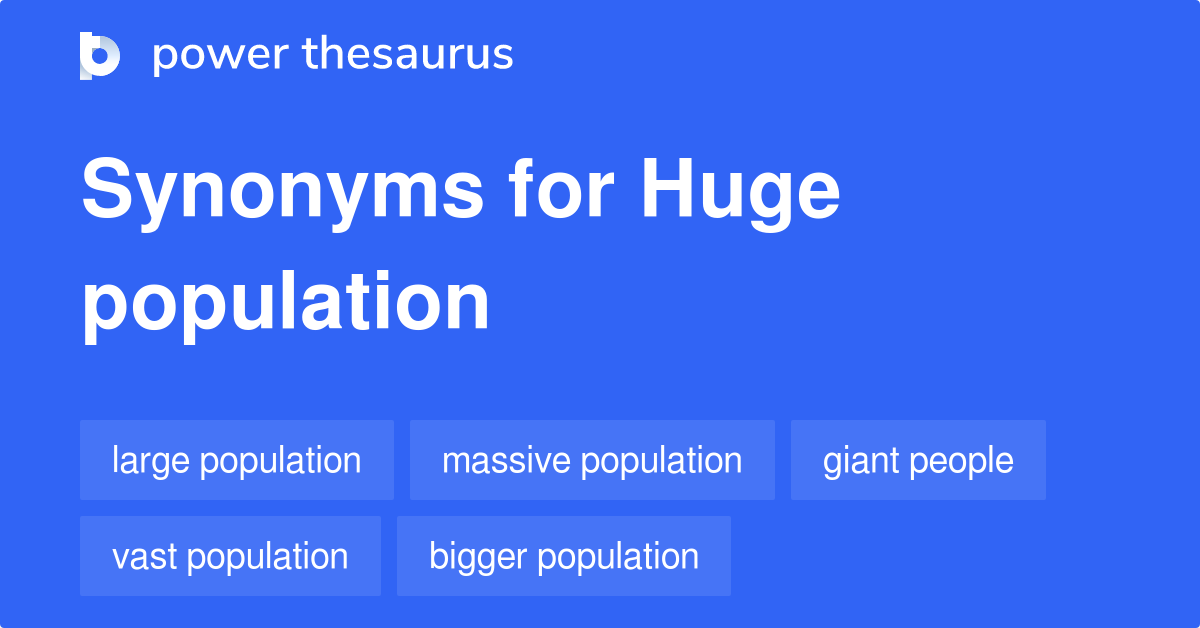 power thesaurus

Synonyms for Huge population

large population
massive population
giant people
vast population
bigger population